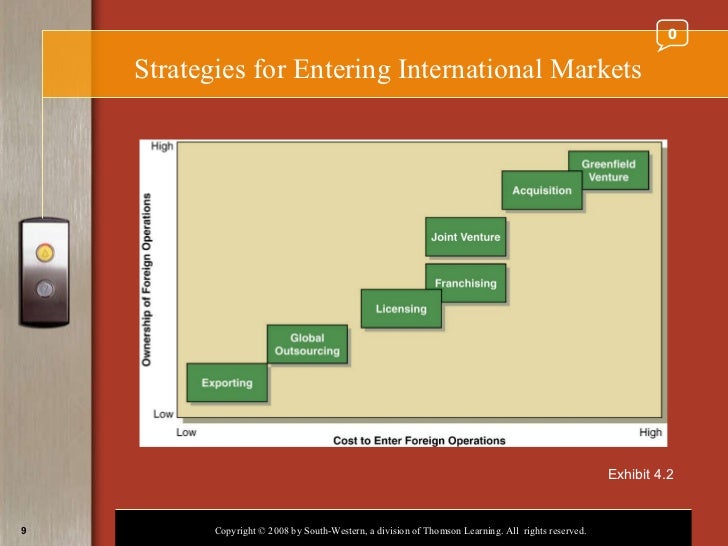 0

Strategies for Entering International Markets

High

Ownership of Foreign Operations

Low

Greenfield Venture

Acquisition

Joint Venture

Franchising

Licensing

Global Outsourcing

Exporting

Low

Cost to Enter Foreign Operations

High

Exhibit 4.2

9

Copyright © 2008 by South-Western, a division of Thomson Learning. All rights reserved.